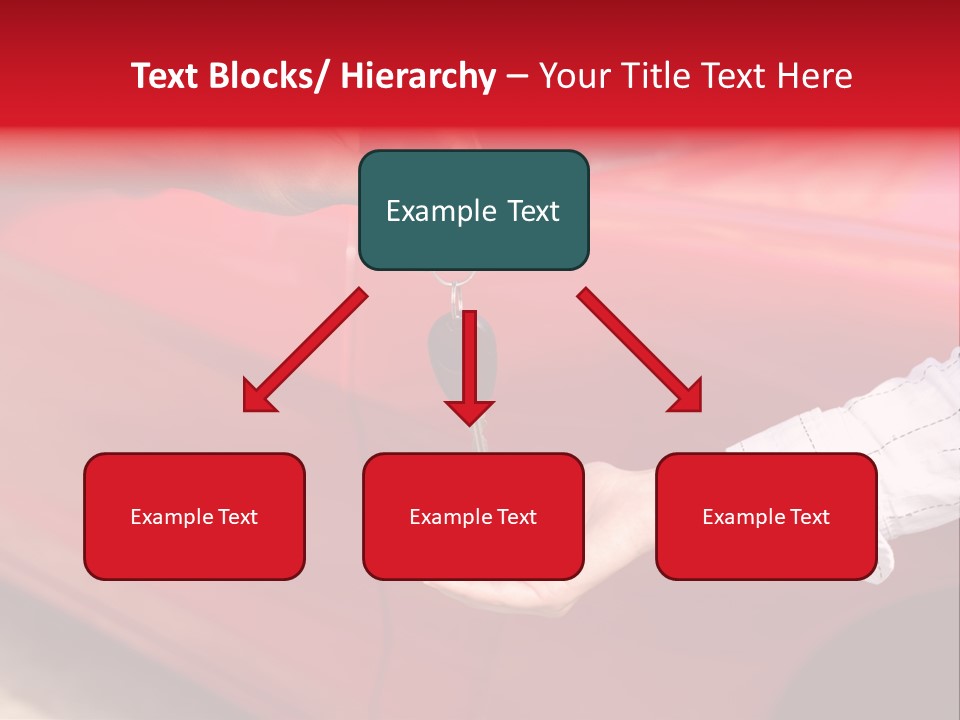 Text Blocks/ Hierarchy – Your Title Text Here

Example Text

Example Text

Example Text

Example Text